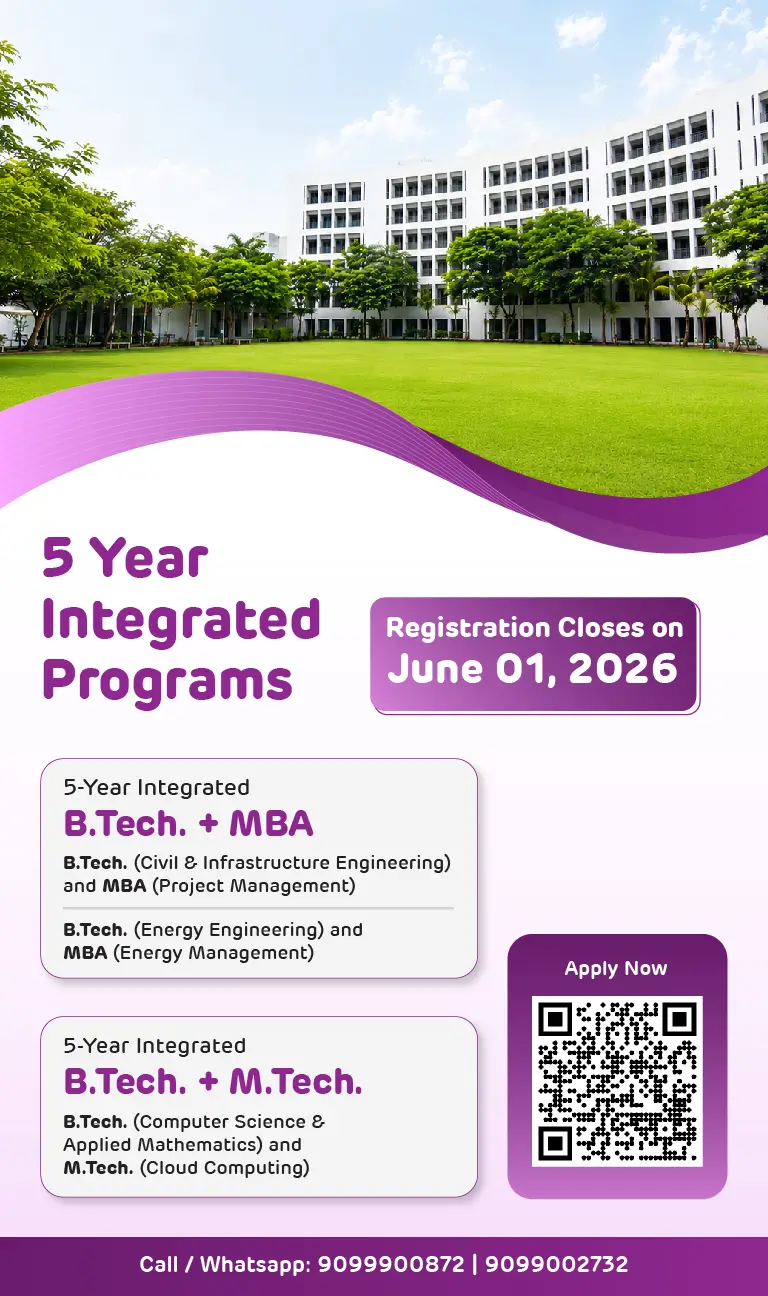 5 Year Integrated Programs

Registration Closes on
June 01, 2026

5-Year Integrated
B.Tech. + MBA

B.Tech. (Civil & Infrastructure Engineering) and MBA (Project Management)

B.Tech. (Energy Engineering) and MBA (Energy Management)

5-Year Integrated
B.Tech. + M.Tech.

B.Tech. (Computer Science & Applied Mathematics) and M.Tech. (Cloud Computing)

Apply Now

Call / Whatsapp: 9099900872 | 9099002732